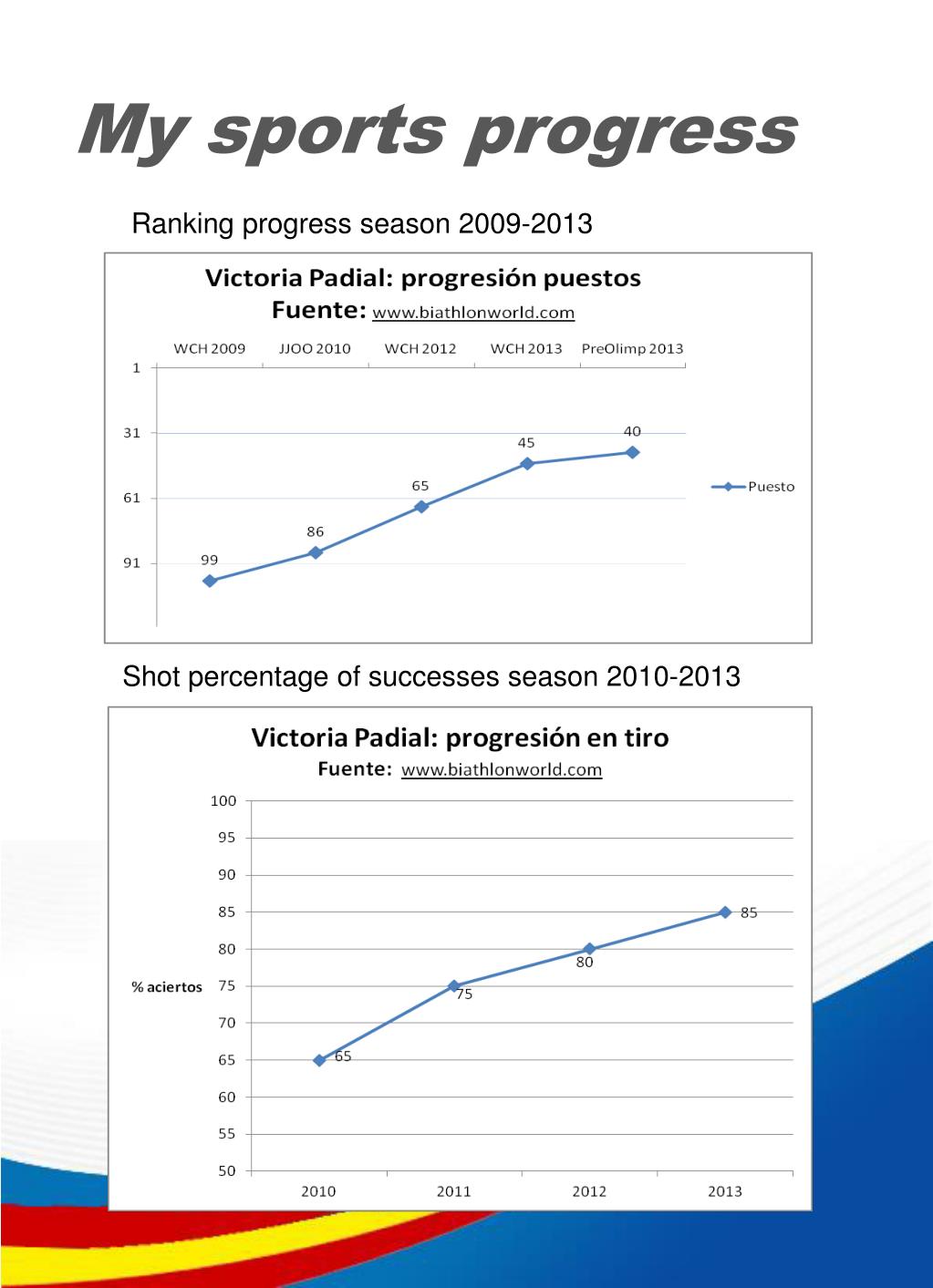 My sports progress

Ranking progress season 2009-2013

Victoria Padial: progresión puestos
Fuente: www.biathlonworld.com

WCH 2009 JJOO 2010 WCH 2012 WCH 2013 PreOlimp 2013

1
31
61
91

99
86
65
45
40

Puesto

Shot percentage of successes season 2010-2013

Victoria Padial: progresión en tiro
Fuente: www.biathlonworld.com

100
95
90
85
80
75
70
65
60
55
50

% aciertos

65
75
80
85

2010 2011 2012 2013